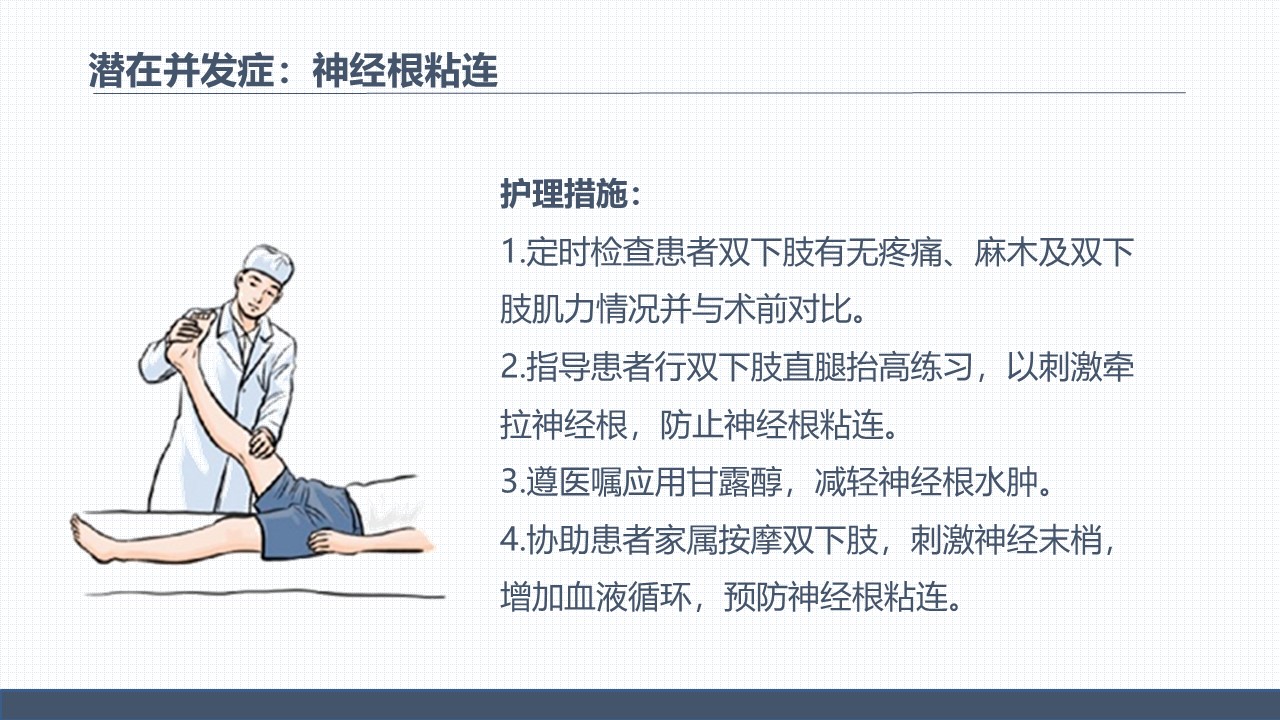 潜在并发症：神经根粘连

护理措施：

1.定时检查患者双下肢有无疼痛、麻木及双下肢肌力情况并与术前对比。

2.指导患者行双下肢直腿抬高练习，以刺激牵拉神经根，防止神经根粘连。

3.遵医嘱应用甘露醇，减轻神经根水肿。

4.协助患者家属按摩双下肢，刺激神经末梢，增加血液循环，预防神经根粘连。